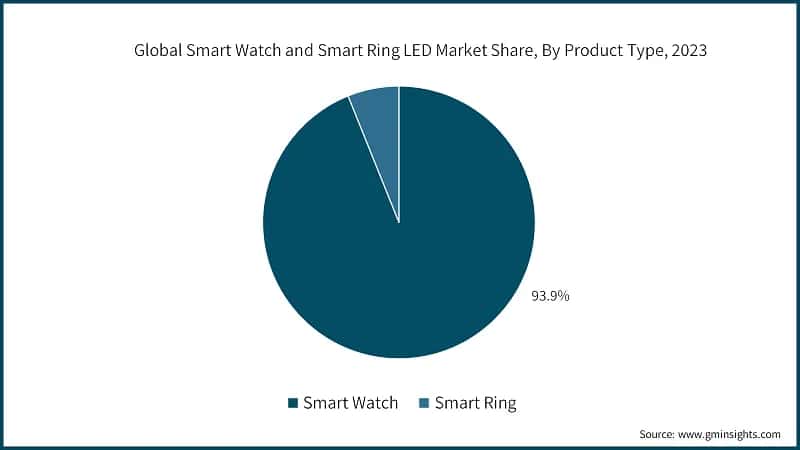 Global Smart Watch and Smart Ring LED Market Share, By Product Type, 2023

93.9%

Smart Watch Smart Ring

Source: www.gminsights.com